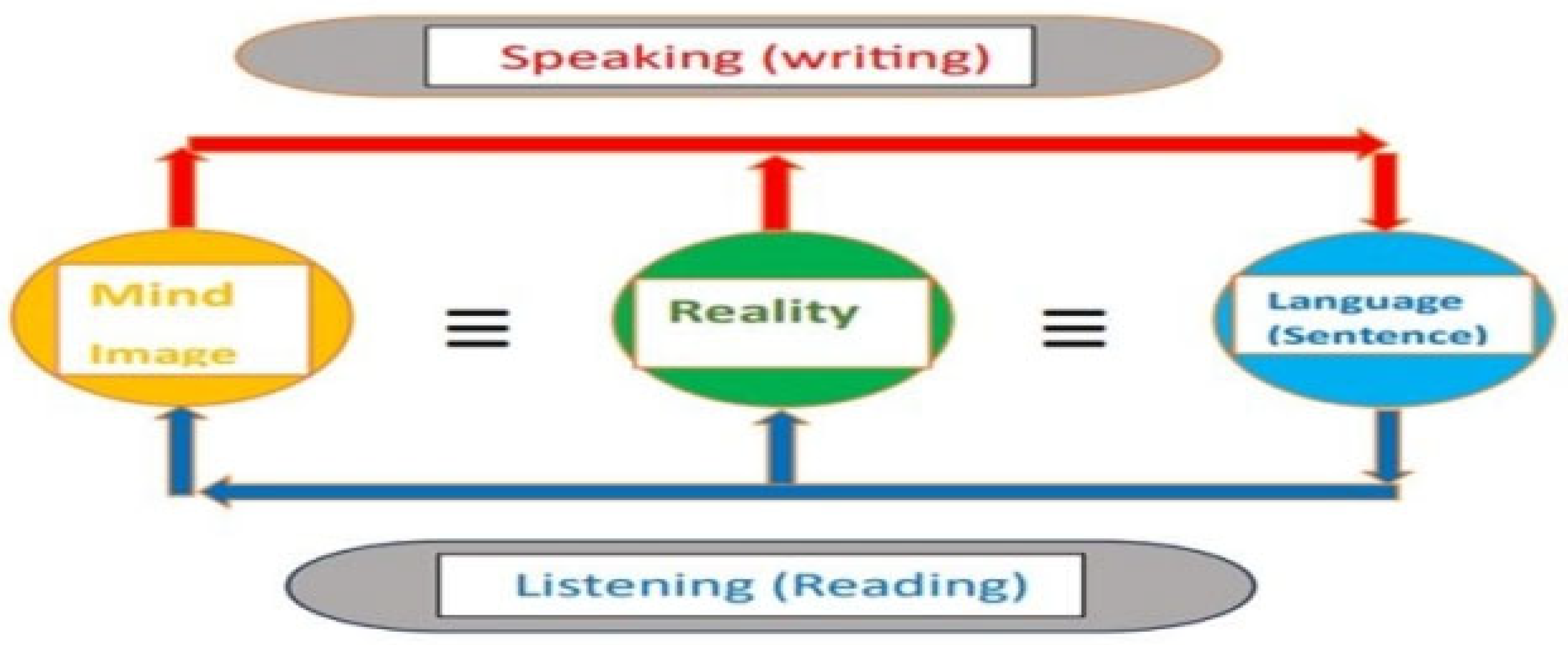 Speaking (writing)

Mind Image

$\equiv$

Reality

$\equiv$

Language (Sentence)

Listening (Reading)